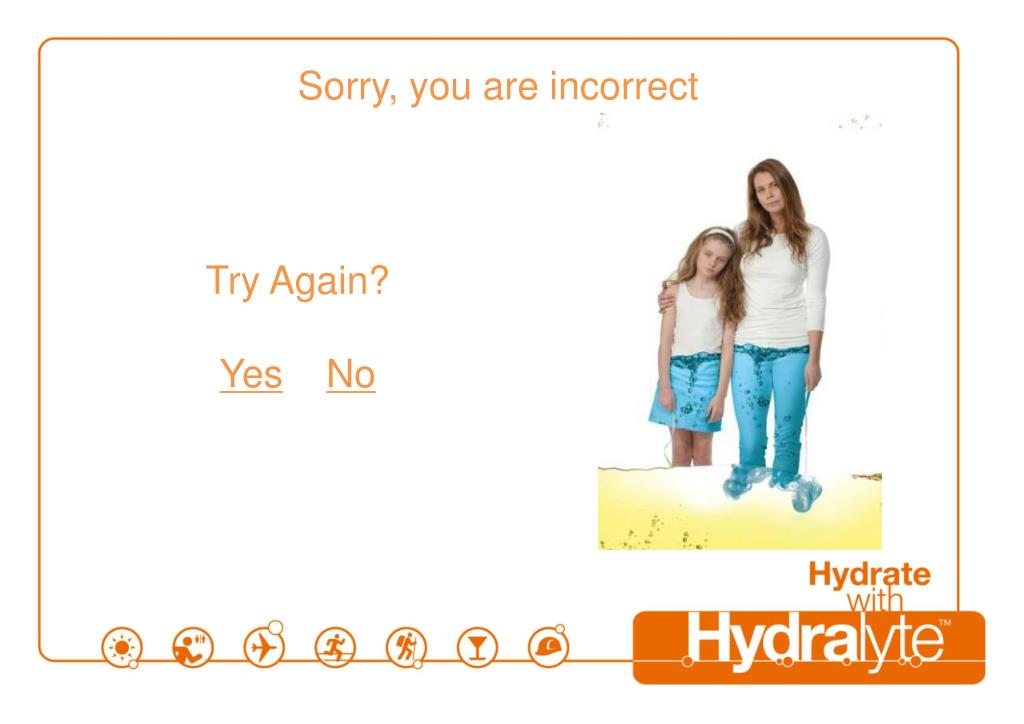 Sorry, you are incorrect

Try Again?

Yes No

Hydrate with Hydralyte™